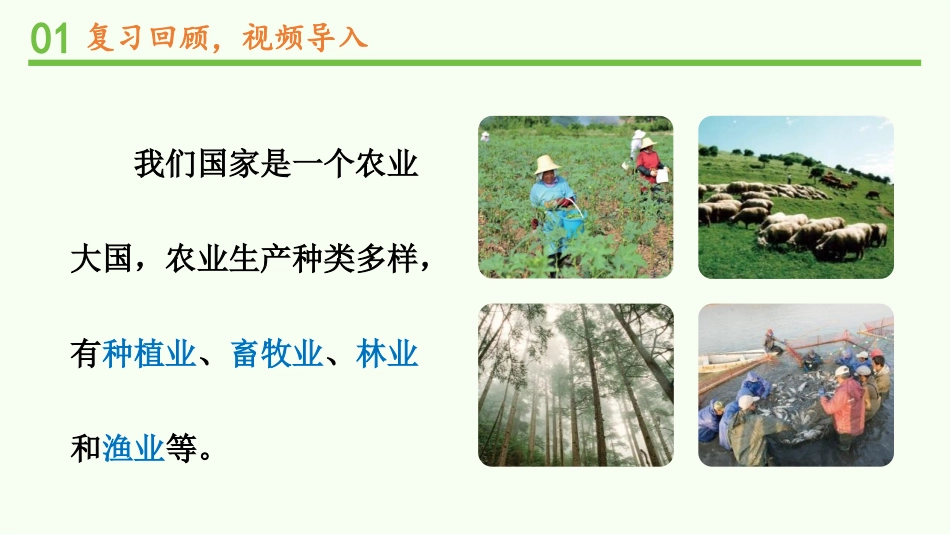 01 复习回顾，视频导入

我们国家是一个农业大国，农业生产种类多样，有种植业、畜牧业、林业和渔业等。